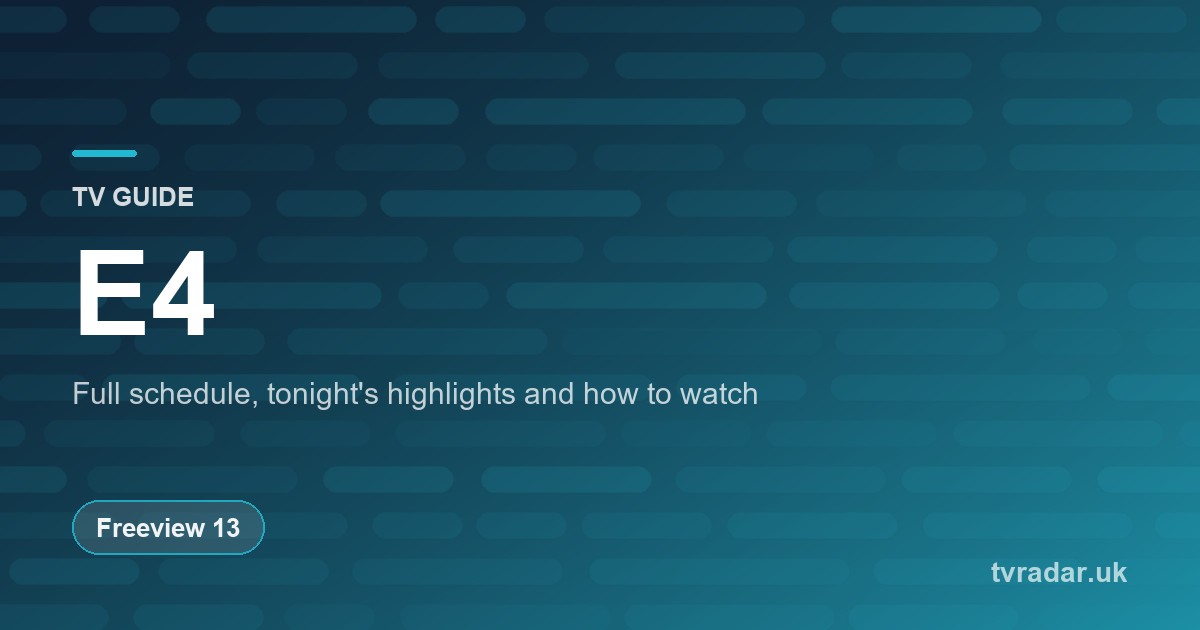 TV GUIDE

E4

Full schedule, tonight's highlights and how to watch

Freeview 13

tvradar.uk